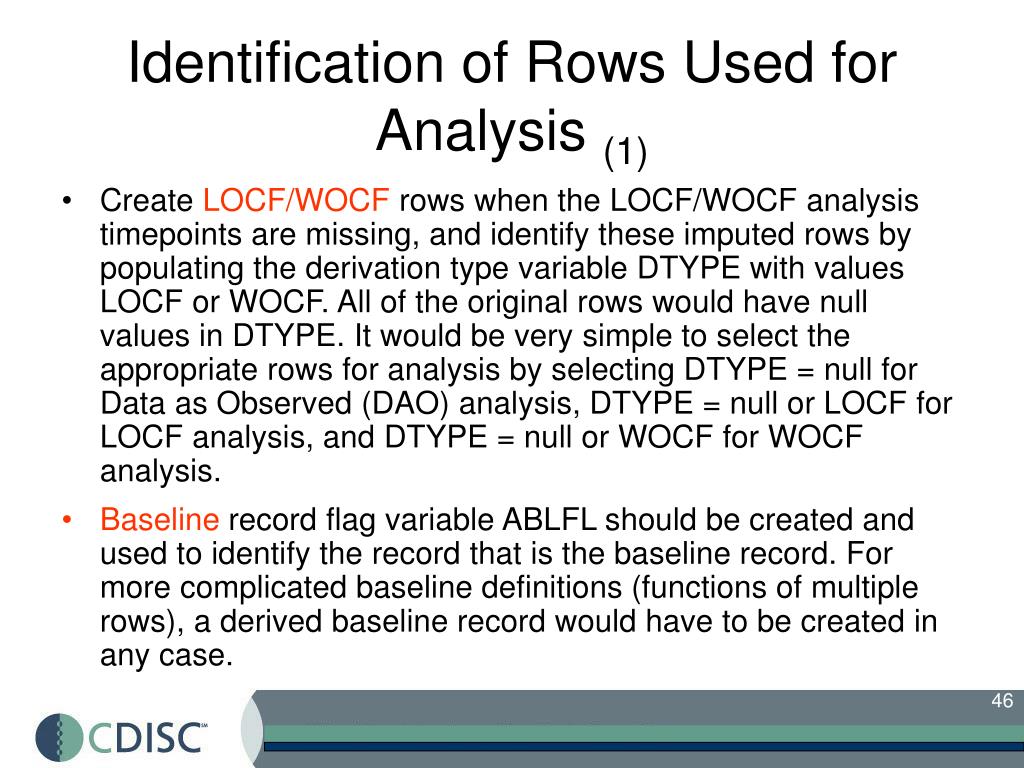 Identification of Rows Used for Analysis (1)

• Create LOCF/WOCF rows when the LOCF/WOCF analysis timepoints are missing, and identify these imputed rows by populating the derivation type variable DTYPE with values LOCF or WOCF. All of the original rows would have null values in DTYPE. It would be very simple to select the appropriate rows for analysis by selecting DTYPE = null for Data as Observed (DAO) analysis, DTYPE = null or LOCF for LOCF analysis, and DTYPE = null or WOCF for WOCF analysis.

• Baseline record flag variable ABLFL should be created and used to identify the record that is the baseline record. For more complicated baseline definitions (functions of multiple rows), a derived baseline record would have to be created in any case.

46

CDISC℠